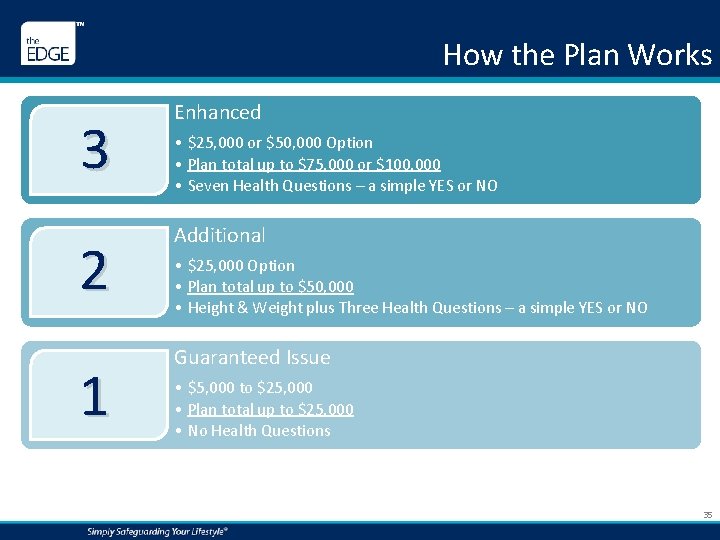 the EDGE™

How the Plan Works

3

Enhanced

• \$25,000 or \$50,000 Option
• Plan total up to \$75,000 or \$100,000
• Seven Health Questions – a simple YES or NO

2

Additional

• \$25,000 Option
• Plan total up to \$50,000
• Height & Weight plus Three Health Questions – a simple YES or NO

1

Guaranteed Issue

• \$5,000 to \$25,000
• Plan total up to \$25,000
• No Health Questions

35

Simply Safeguarding Your Lifestyle®